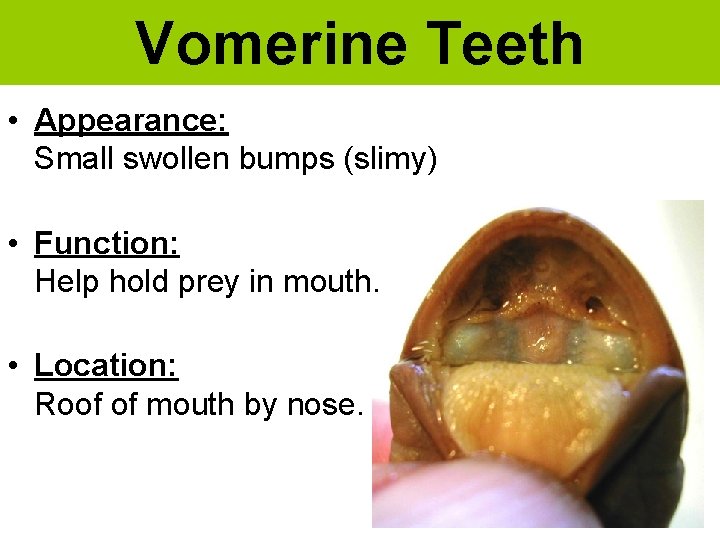 Vomerine Teeth

• Appearance:
Small swollen bumps (slimy)

• Function:
Help hold prey in mouth.

• Location:
Roof of mouth by nose.